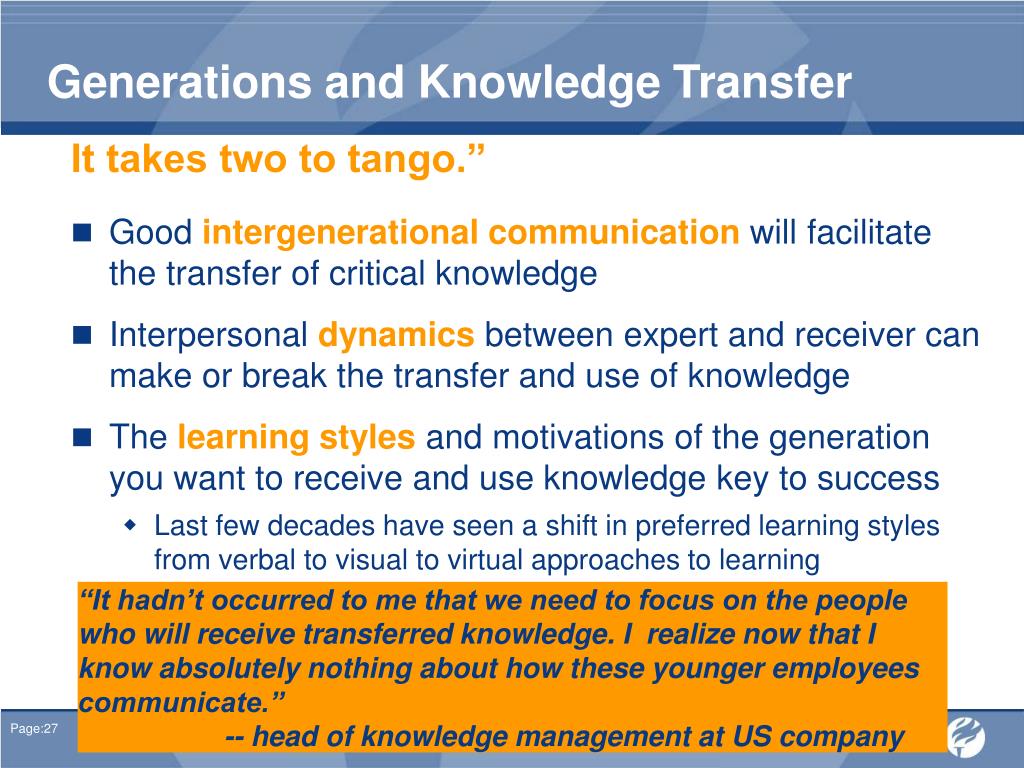 Generations and Knowledge Transfer

It takes two to tango.”

Good intergenerational communication will facilitate the transfer of critical knowledge

Interpersonal dynamics between expert and receiver can make or break the transfer and use of knowledge

The learning styles and motivations of the generation you want to receive and use knowledge key to success

Last few decades have seen a shift in preferred learning styles from verbal to visual to virtual approaches to learning

“It hadn’t occurred to me that we need to focus on the people who will receive transferred knowledge. I realize now that I know absolutely nothing about how these younger employees communicate.”
-- head of knowledge management at US company

Page:27